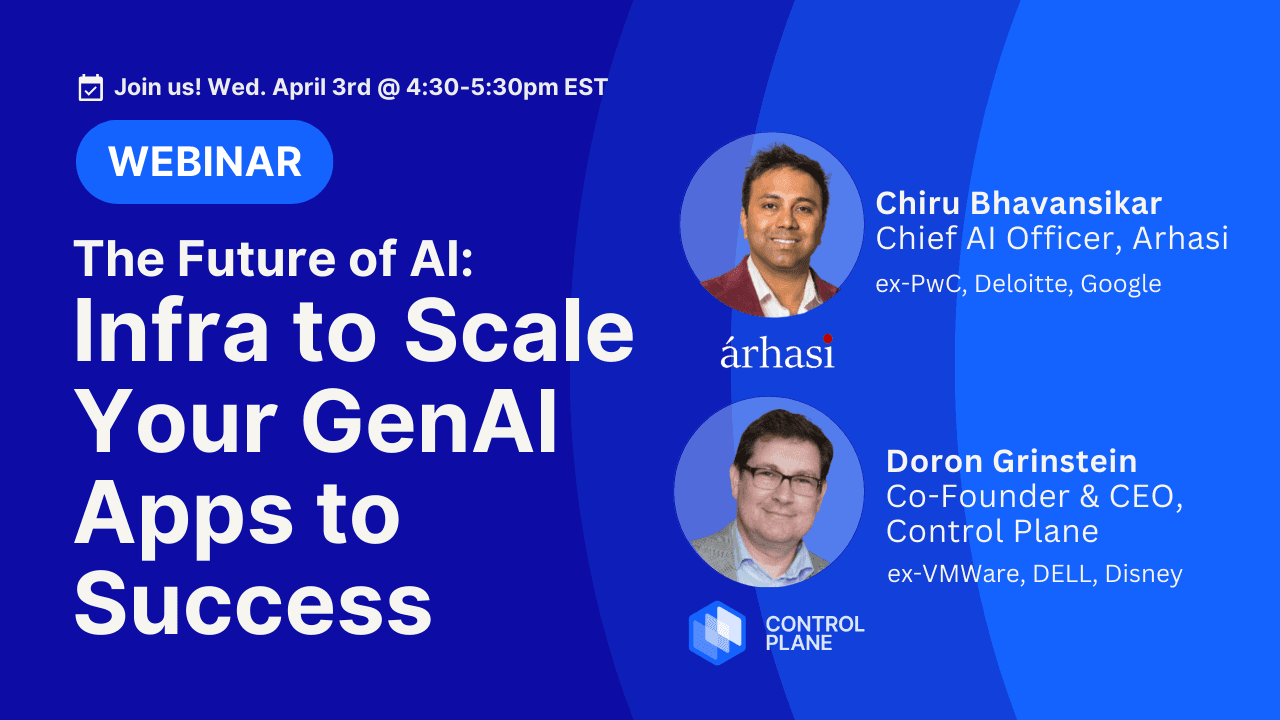 Join us! Wed. April 3rd @ 4:30-5:30pm EST

WEBINAR

The Future of AI:
Infra to Scale Your GenAI Apps to Success

Chiru Bhavansikar
Chief AI Officer, Arhasi
ex-PwC, Deloitte, Google

árhasi

Doron Grinstein
Co-Founder & CEO, Control Plane
ex-VMWare, DELL, Disney

CONTROL PLANE